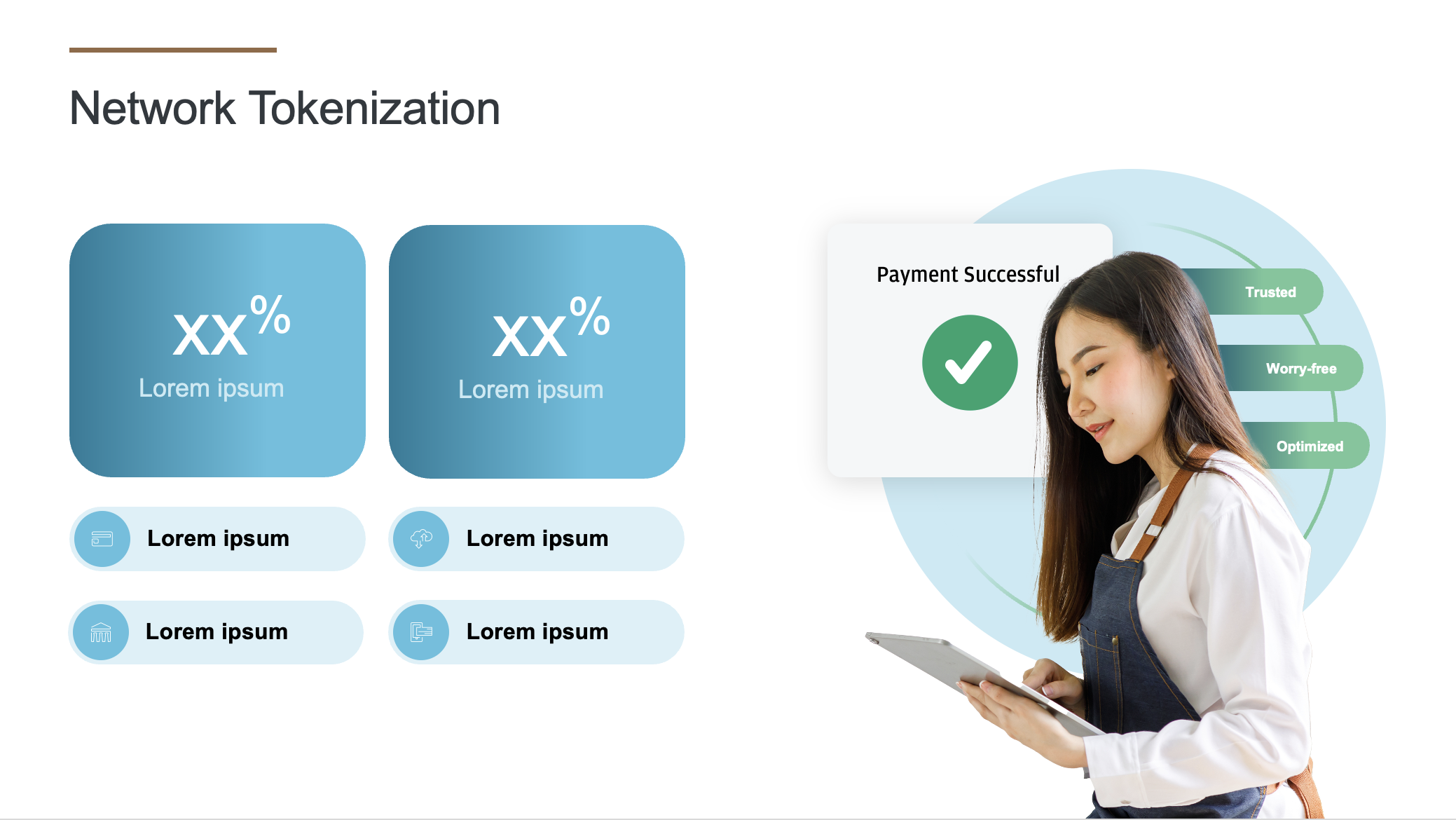 Network Tokenization

xx%

Lorem ipsum

xx%

Lorem ipsum

Lorem ipsum

Lorem ipsum

Lorem ipsum

Lorem ipsum

Payment Successful

Trusted

Worry-free

Optimized